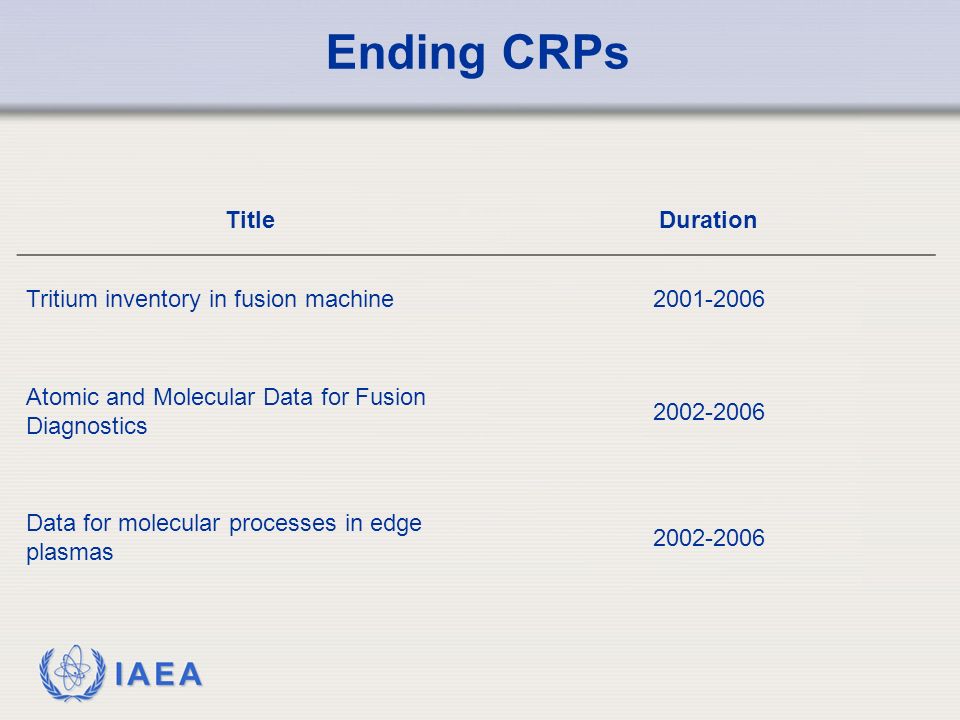 Ending CRPs

| Title | Duration |
|---|---|
| Tritium inventory in fusion machine | 2001-2006 |
| Atomic and Molecular Data for Fusion Diagnostics | 2002-2006 |
| Data for molecular processes in edge plasmas | 2002-2006 |

IAEA